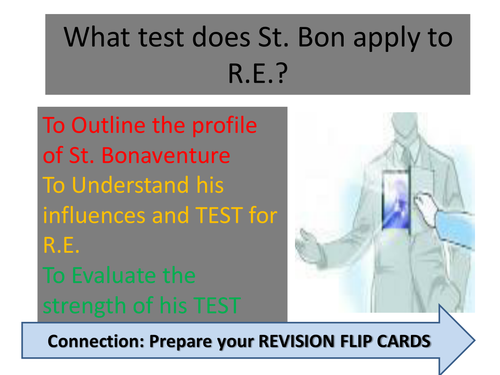 What test does St. Bon apply to R.E.?

To Outline the profile of St. Bonaventure
To Understand his influences and TEST for R.E.
To Evaluate the strength of his TEST

Connection: Prepare your REVISION FLIP CARDS